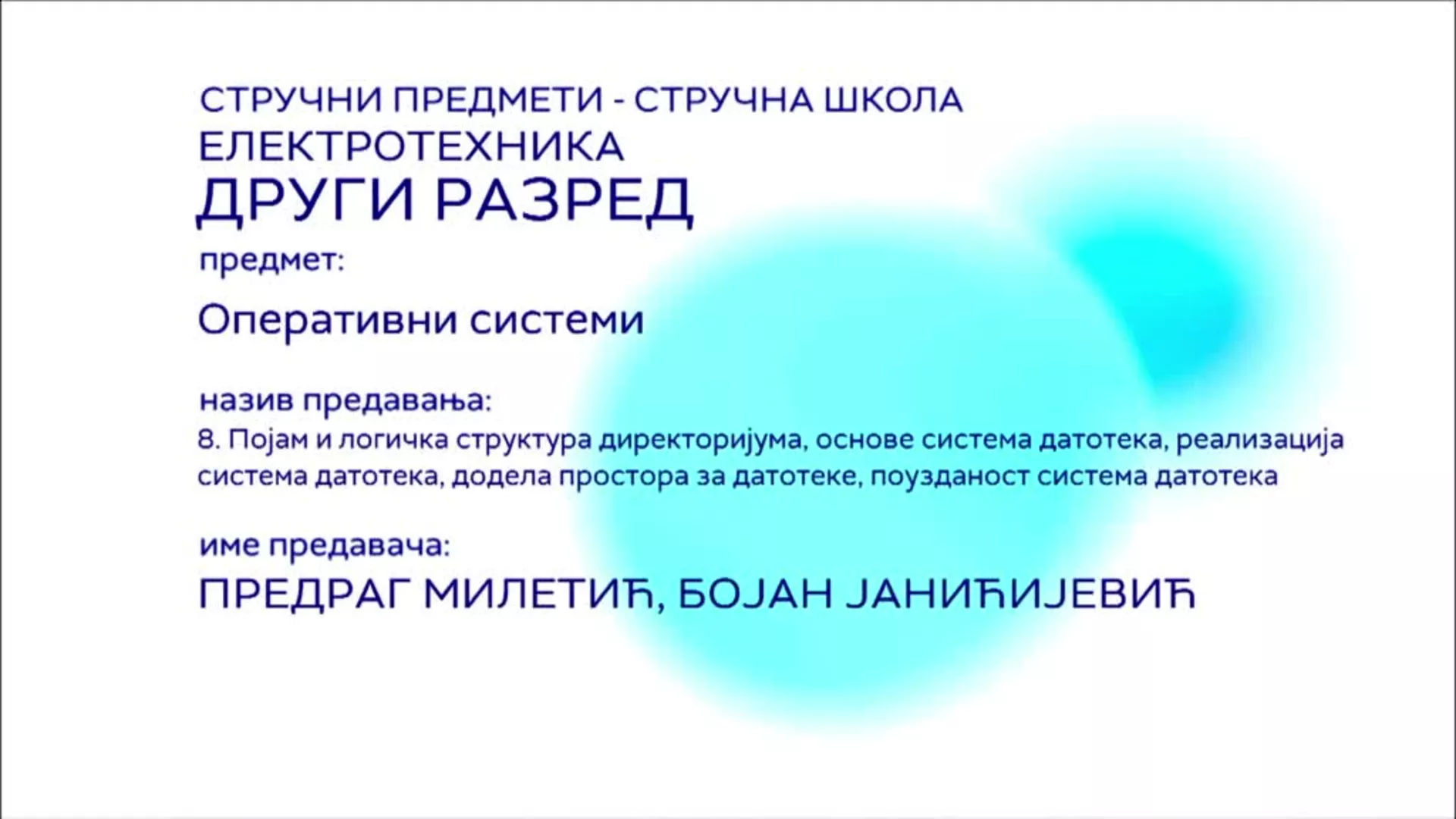 СТРУЧНИ ПРЕДМЕТИ - СТРУЧНА ШКОЛА
ЕЛЕКТРОТЕХНИКА
ДРУГИ РАЗРЕД

предмет:

Оперативни системи

назив предавања:
8. Појам и логичка структура директоријума, основе система датотека, реализација система датотека, додела простора за датотеке, поузданост система датотека

име предавача:
ПРЕДРАГ МИЛЕТИЋ, БОЈАН ЈАНИЋИЈЕВИЋ